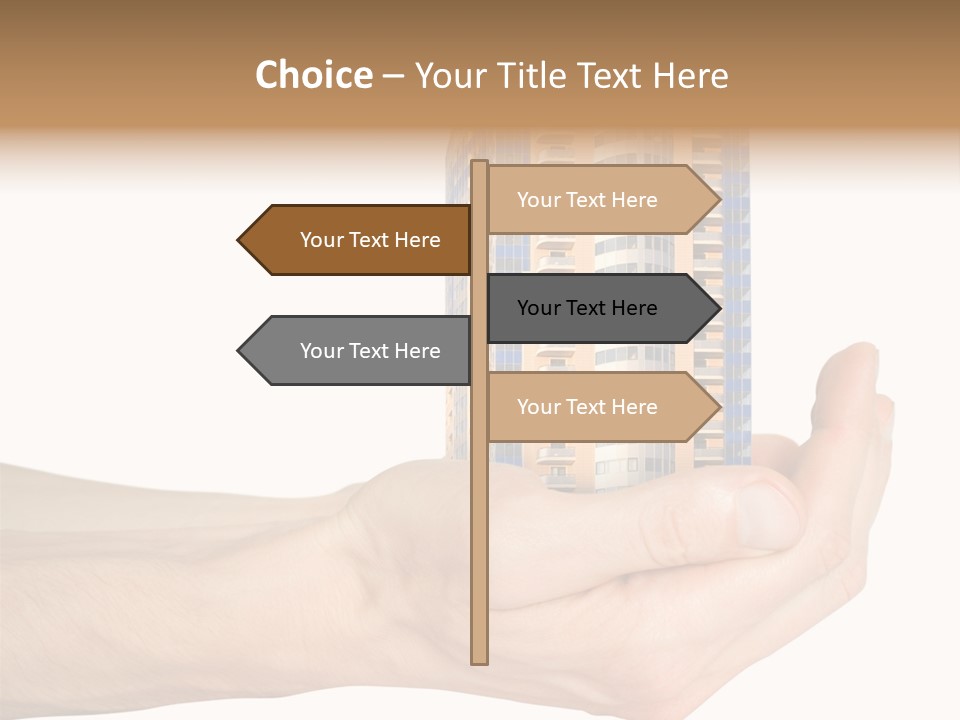 Choice – Your Title Text Here

Your Text Here

Your Text Here

Your Text Here

Your Text Here

Your Text Here